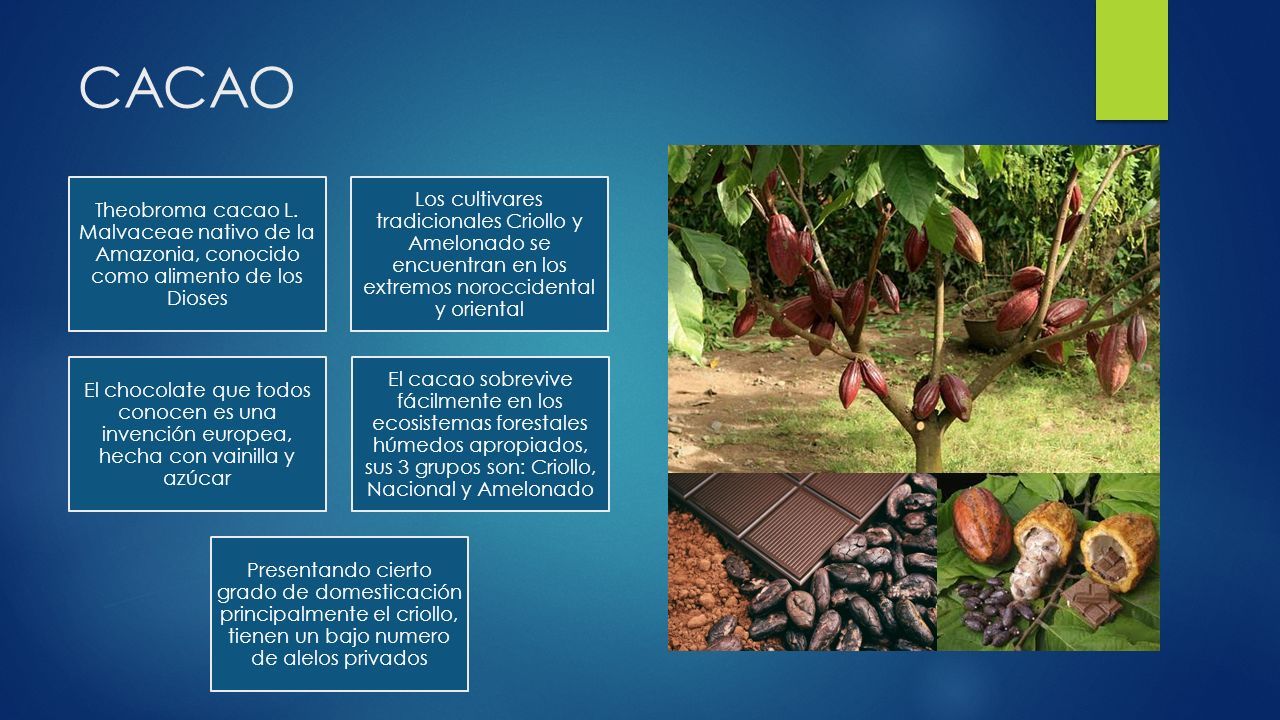 CACAO

Theobroma cacao L. Malvaceae nativo de la Amazonia, conocido como alimento de los Dioses

Los cultivares tradicionales Criollo y Amelonado se encuentran en los extremos noroccidental y oriental

El chocolate que todos conocen es una invención europea, hecha con vainilla y azúcar

El cacao sobrevive fácilmente en los ecosistemas forestales húmedos apropiados, sus 3 grupos son: Criollo, Nacional y Amelonado

Presentando cierto grado de domesticación principalmente el criollo, tienen un bajo numero de alelos privados